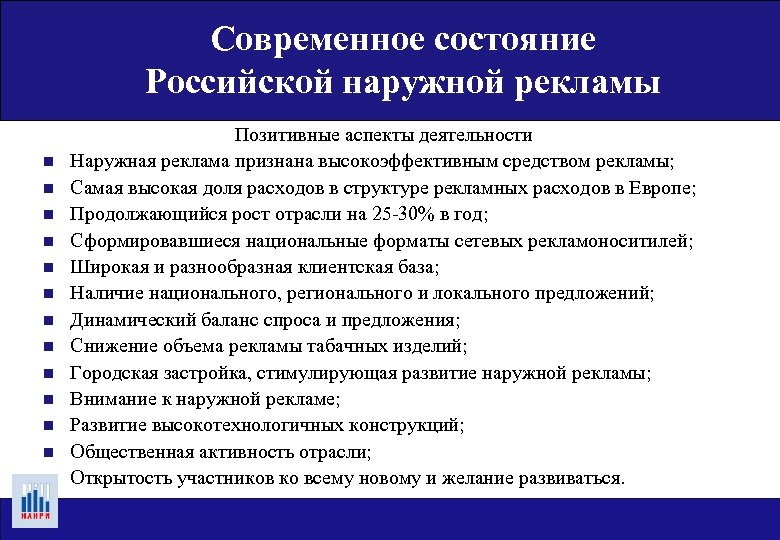 Современное состояние Российской наружной рекламы

Позитивные аспекты деятельности

- Наружная реклама признана высокоэффективным средством рекламы;
- Самая высокая доля расходов в структуре рекламных расходов в Европе;
- Продолжающийся рост отрасли на 25-30% в год;
- Сформировавшиеся национальные форматы сетевых рекламоноситилей;
- Широкая и разнообразная клиентская база;
- Наличие национального, регионального и локального предложений;
- Динамический баланс спроса и предложения;
- Снижение объема рекламы табачных изделий;
- Городская застройка, стимулирующая развитие наружной рекламы;
- Внимание к наружной рекламе;
- Развитие высокотехнологичных конструкций;
- Общественная активность отрасли;
- Открытость участников ко всему новому и желание развиваться.

НАНРИ